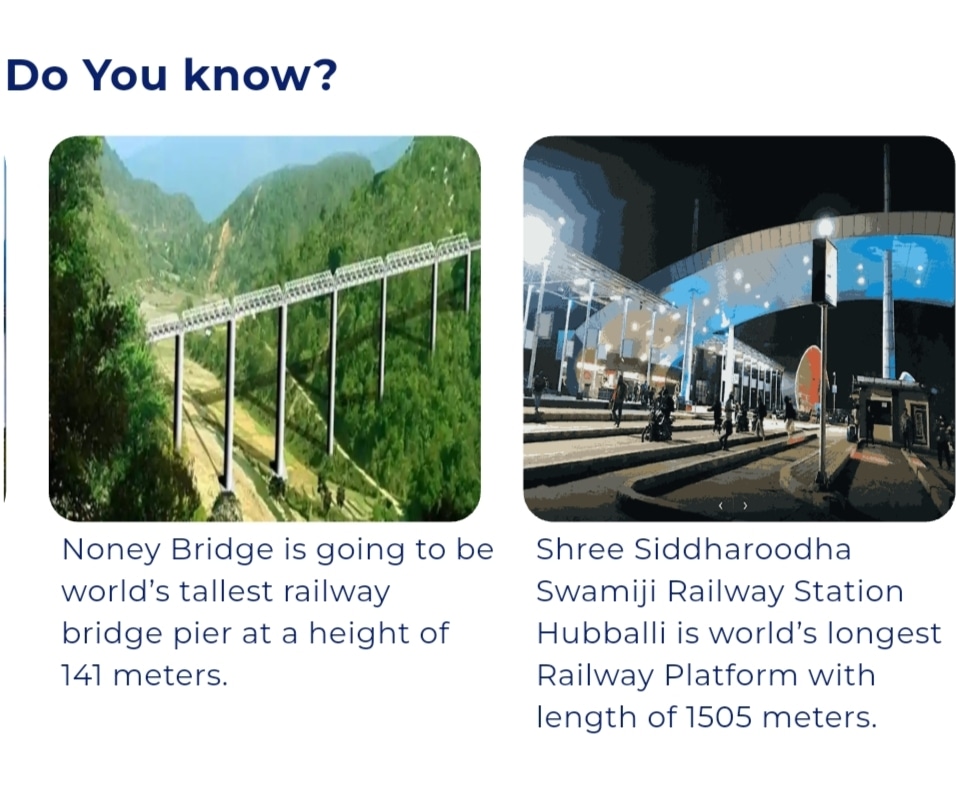 Do You know?

Noney Bridge is going to be world's tallest railway bridge pier at a height of 141 meters.

Shree Siddharoodha Swamiji Railway Station Hubballi is world's longest Railway Platform with length of 1505 meters.